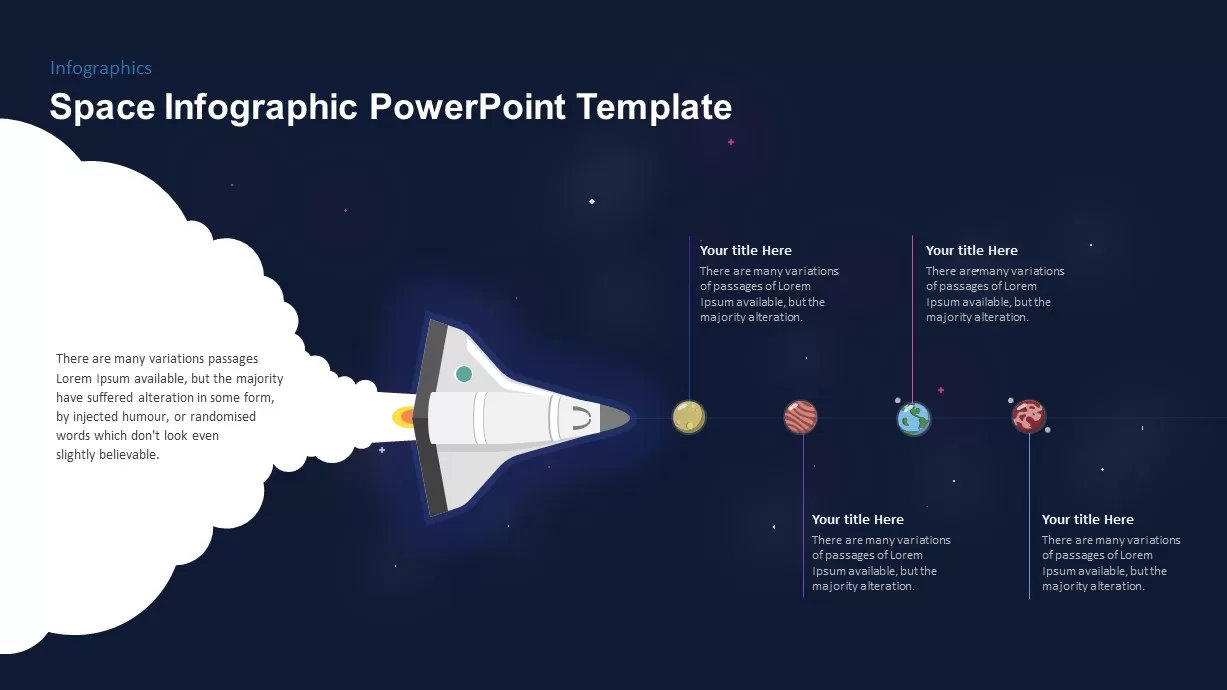 Infographics

Space Infographic PowerPoint Template

There are many variations passages Lorem Ipsum available, but the majority have suffered alteration in some form, by injected humour, or randomised words which don't look even slightly believable.

Your title Here
There are many variations of passages of Lorem Ipsum available, but the majority alteration.

Your title Here
There are many variations of passages of Lorem Ipsum available, but the majority alteration.

Your title Here
There are many variations of passages of Lorem Ipsum available, but the majority alteration.

Your title Here
There are many variations of passages of Lorem Ipsum available, but the majority alteration.